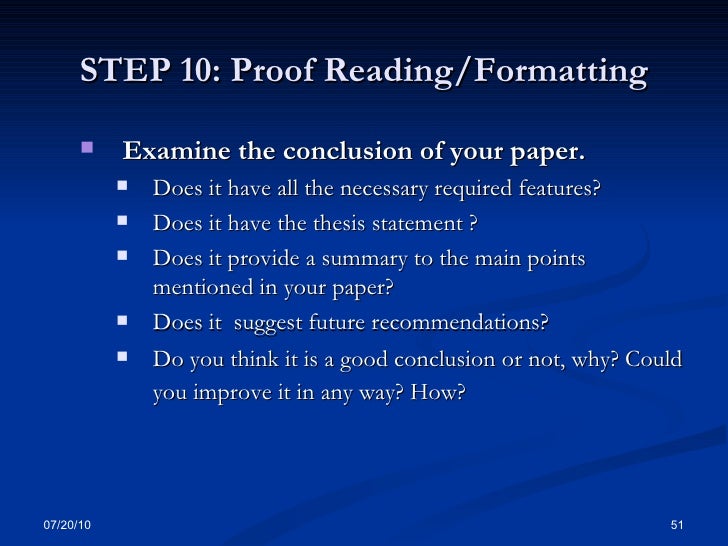 STEP 10: Proof Reading/Formatting

Examine the conclusion of your paper.

Does it have all the necessary required features?

Does it have the thesis statement ?

Does it provide a summary to the main points mentioned in your paper?

Does it suggest future recommendations?

Do you think it is a good conclusion or not, why? Could you improve it in any way? How?

07/20/10

51